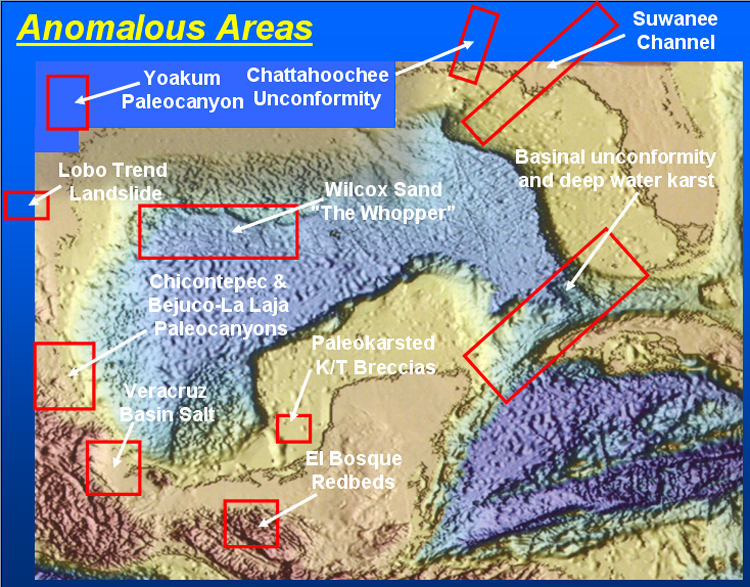 Anomalous Areas

Yoakum Paleocanyon

Chattahoochee Unconformity

Suwanee Channel

Lobo Trend Landslide

Wilcox Sand "The Whopper"

Basinal unconformity and deep water karst

Chicontepec & Bejuco-La Laja Paleocanyons

Paleokarsted K/T Breccias

Veracruz Basin Salt

El Bosque Redbeds